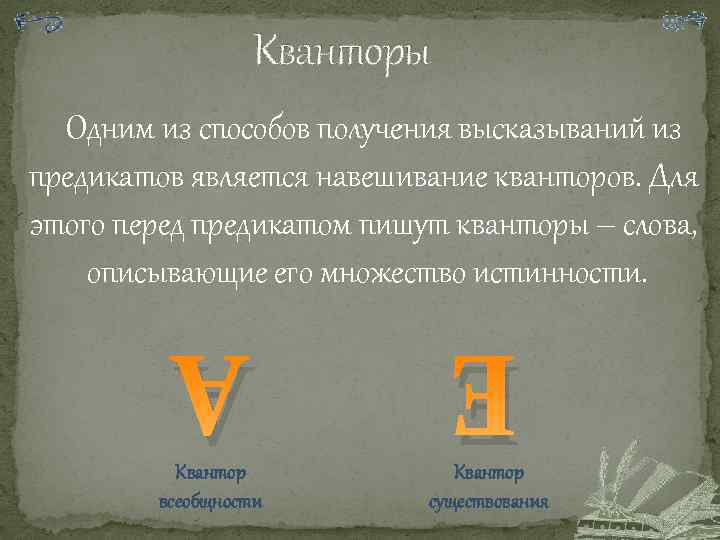 Кванторы

Одним из способов получения высказываний из предикатов является навешивание кванторов. Для этого перед предикатом пишут кванторы – слова, описывающие его множество истинности.

$\forall$

Квантор всеобщности

$\exists$

Квантор существования